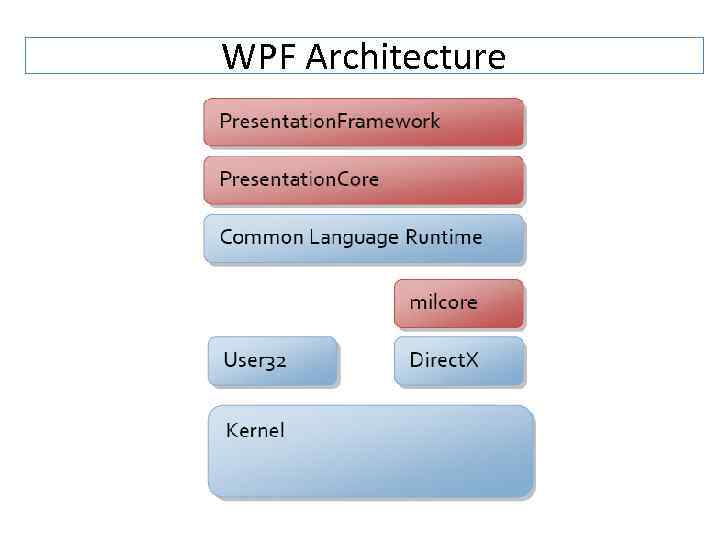 WPF Architecture

PresentationFramework

PresentationCore

Common Language Runtime

milcore

User32

DirectX

Kernel